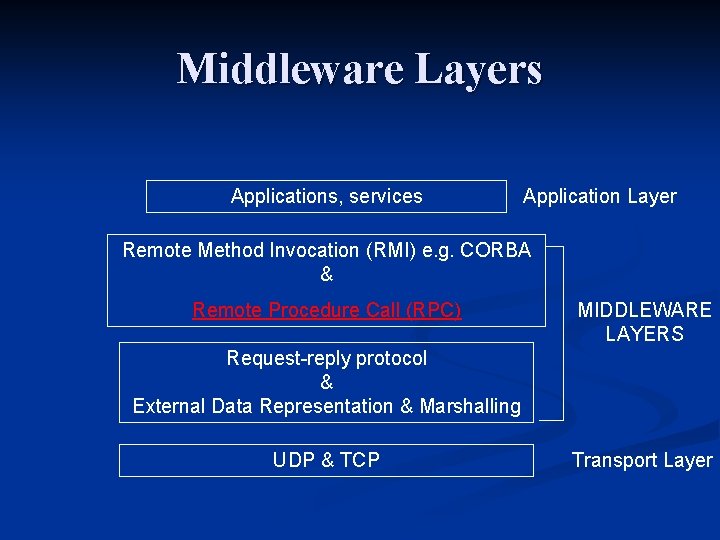 Middleware Layers

Applications, services

Application Layer

Remote Method Invocation (RMI) e.g. CORBA
&
Remote Procedure Call (RPC)

MIDDLEWARE LAYERS

Request-reply protocol
&
External Data Representation & Marshalling

UDP & TCP

Transport Layer